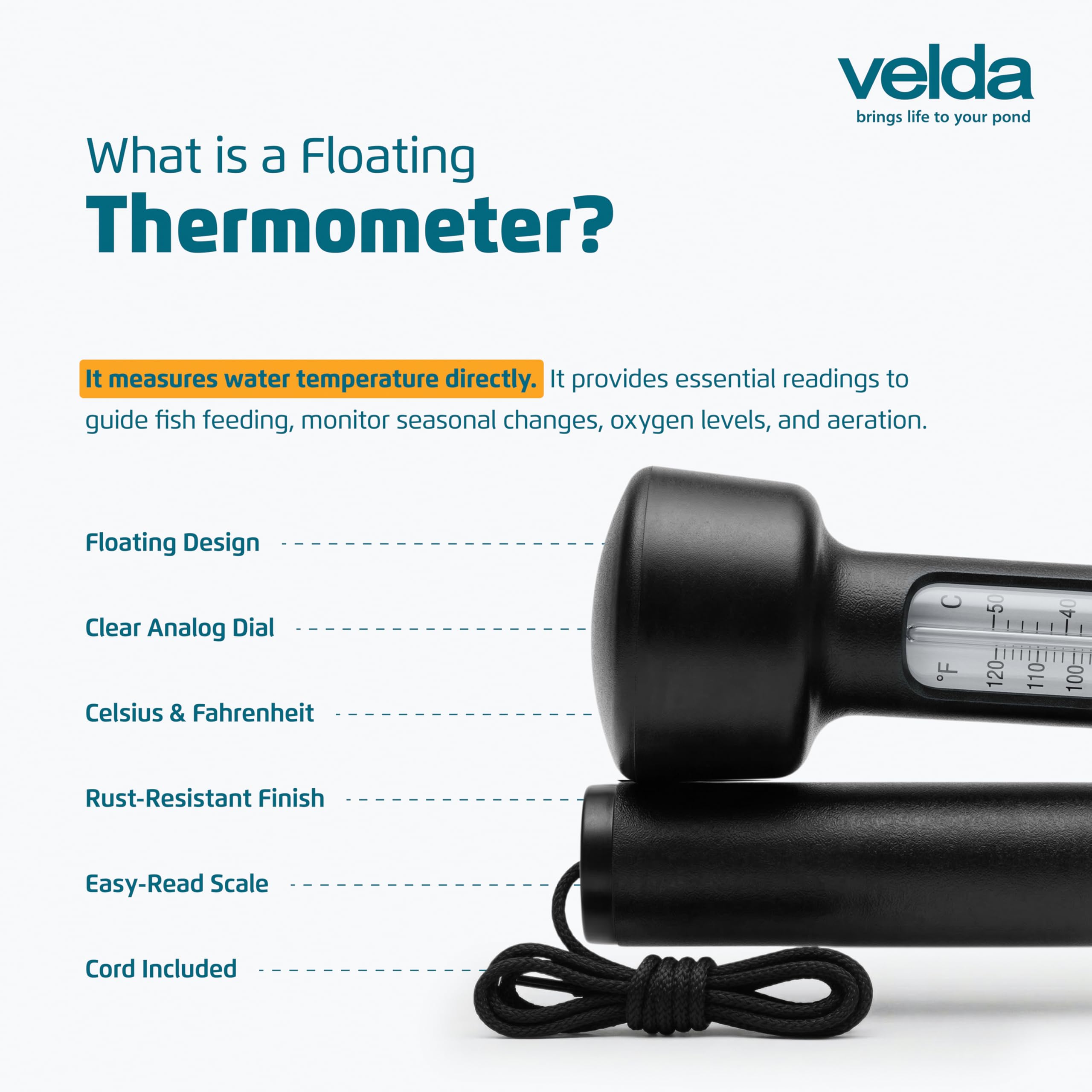 velda
brings life to your pond

What is a Floating
Thermometer?

It measures water temperature directly. It provides essential readings to guide fish feeding, monitor seasonal changes, oxygen levels, and aeration.

Floating Design

Clear Analog Dial

Celsius & Fahrenheit

Rust-Resistant Finish

Easy-Read Scale

Cord Included

C
50
40
°F
120
110
100